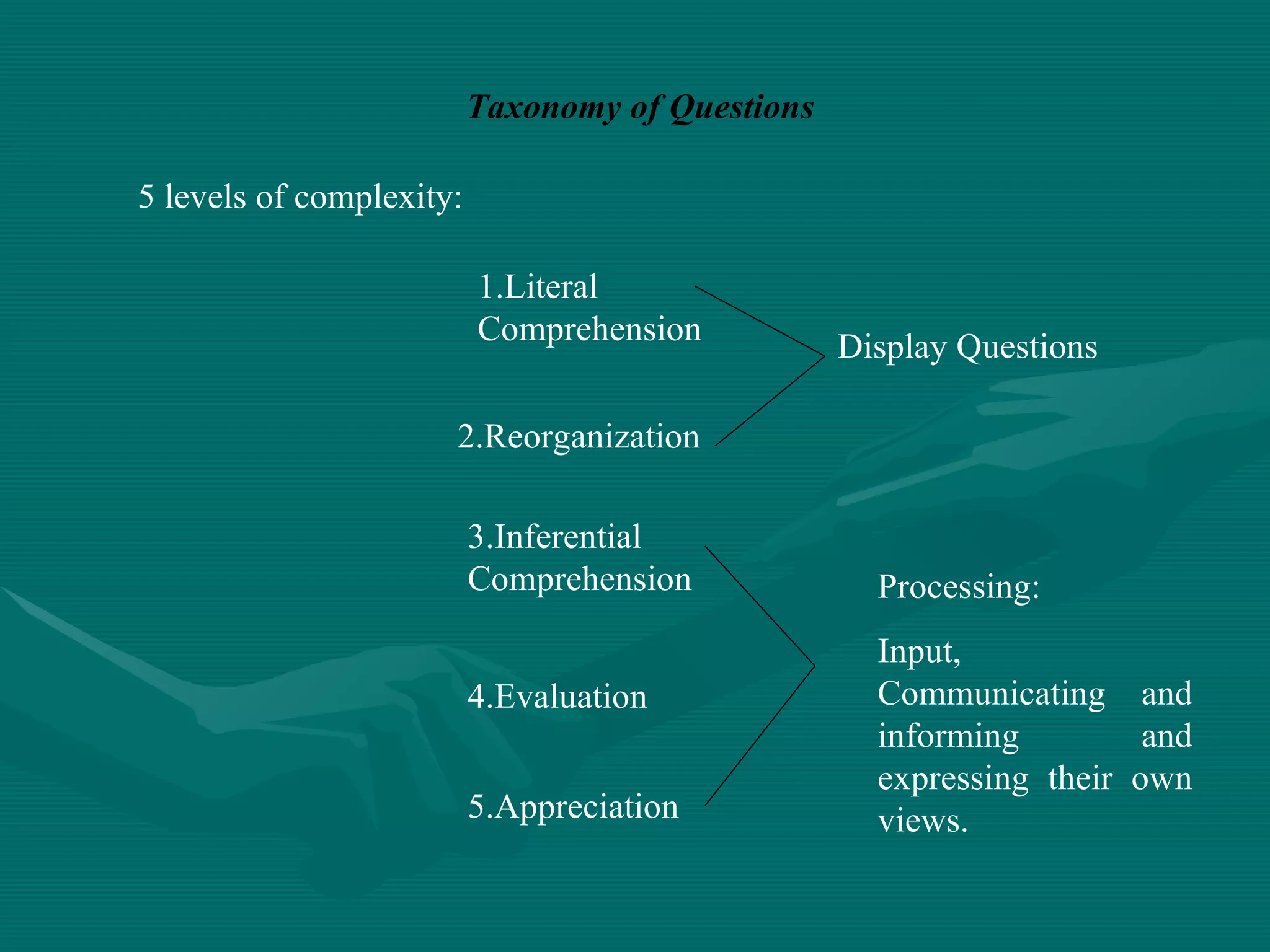 Taxonomy of Questions

5 levels of complexity:

1.Literal Comprehension

2.Reorganization

Display Questions

3.Inferential Comprehension

4.Evaluation

5.Appreciation

Processing:

Input, Communicating and informing and expressing their own views.